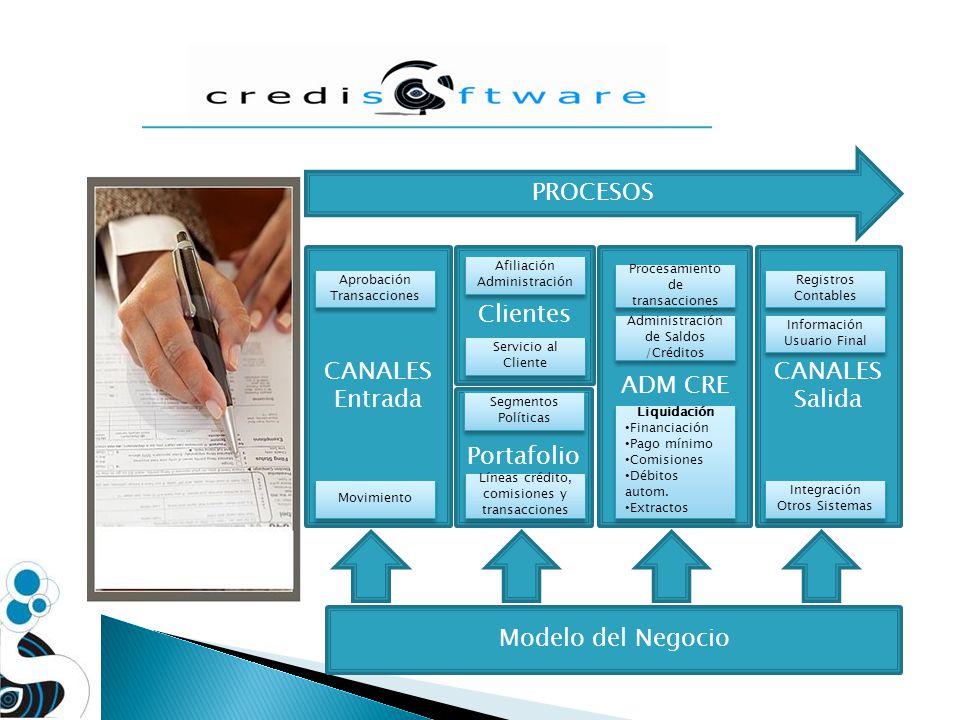 credisoftware

PROCESOS

Aprobación Transacciones

CANALES Entrada

Movimiento

Afiliación Administración

Clientes

Servicio al Cliente

Segmentos Políticas

Portafolio

Líneas crédito, comisiones y transacciones

Procesamiento de transacciones

Administración de Saldos /Créditos

ADM CRE

Liquidación
•Financiación
•Pago mínimo
•Comisiones
•Débitos autom.
•Extractos

Registros Contables

Información Usuario Final

CANALES Salida

Integración Otros Sistemas

Modelo del Negocio